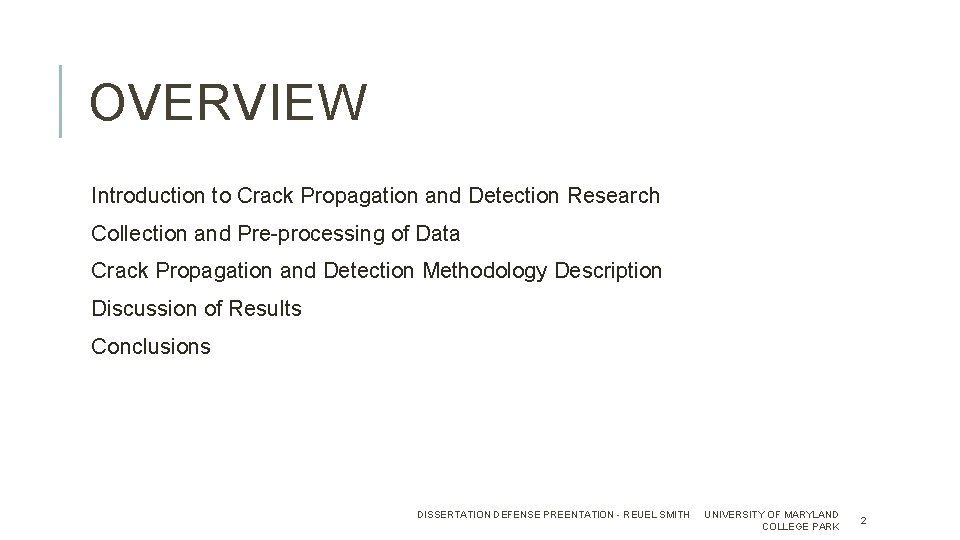 OVERVIEW

Introduction to Crack Propagation and Detection Research

Collection and Pre-processing of Data

Crack Propagation and Detection Methodology Description

Discussion of Results

Conclusions

DISSERTATION DEFENSE PREENTATION - REUEL SMITH

UNIVERSITY OF MARYLAND COLLEGE PARK

2